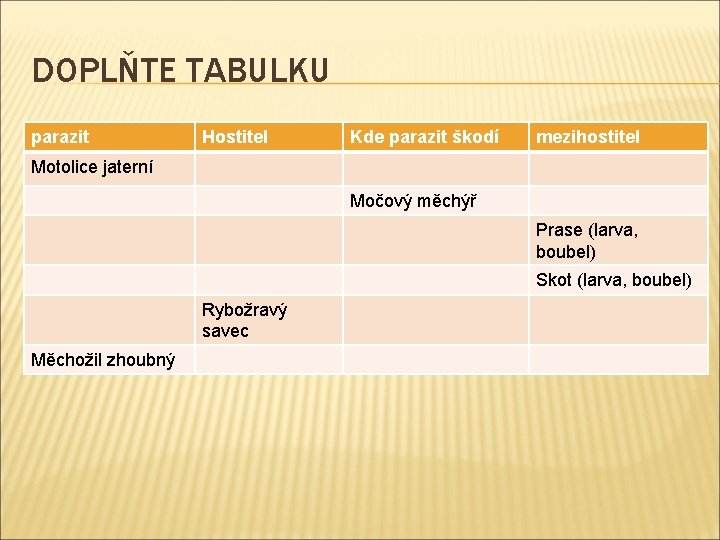 DOPLŇTE TABULKU

| parazit | Hostitel | Kde parazit škodí | mezihostitel |
|---|---|---|---|
| Motolice jaterní | | | |
| | | Močový měchýř | |
| | | | Prase (larva, boubel) |
| | | | Skot (larva, boubel) |
| | Rybožravý savec | | |
| Měchožil zhoubný | | | |